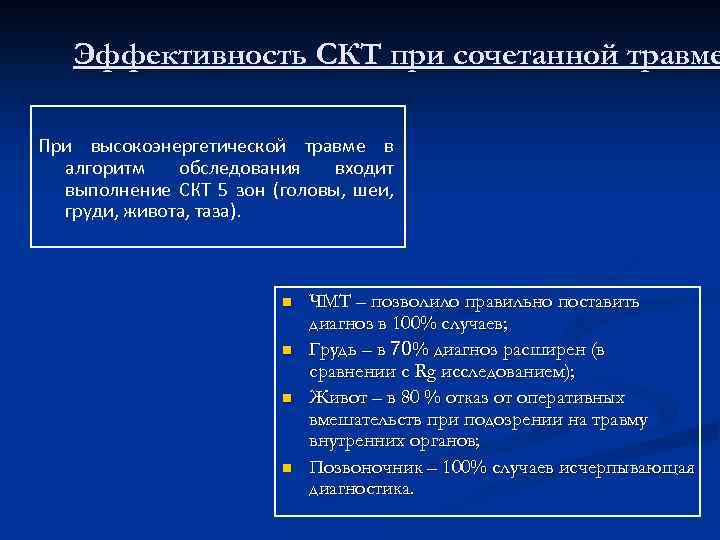 Эффективность СКТ при сочетанной травме

При высокоэнергетической травме в алгоритм обследования входит выполнение СКТ 5 зон (головы, шеи, груди, живота, таза).

- ЧМТ – позволило правильно поставить диагноз в 100% случаев;
- Грудь – в 70% диагноз расширен (в сравнении с Rg исследованием);
- Живот – в 80 % отказ от оперативных вмешательств при подозрении на травму внутренних органов;
- Позвоночник – 100% случаев исчерпывающая диагностика.